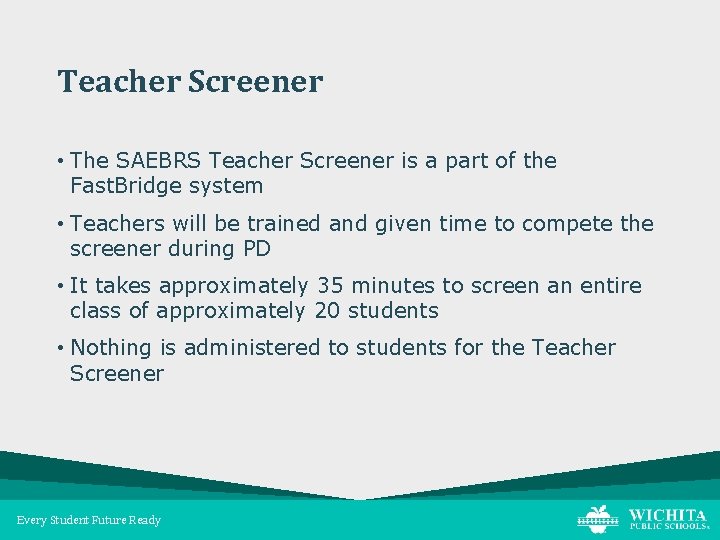 Teacher Screener

• The SAEBRS Teacher Screener is a part of the FastBridge system

• Teachers will be trained and given time to compete the screener during PD

• It takes approximately 35 minutes to screen an entire class of approximately 20 students

• Nothing is administered to students for the Teacher Screener

Every Student Future Ready

WICHITA PUBLIC SCHOOLS